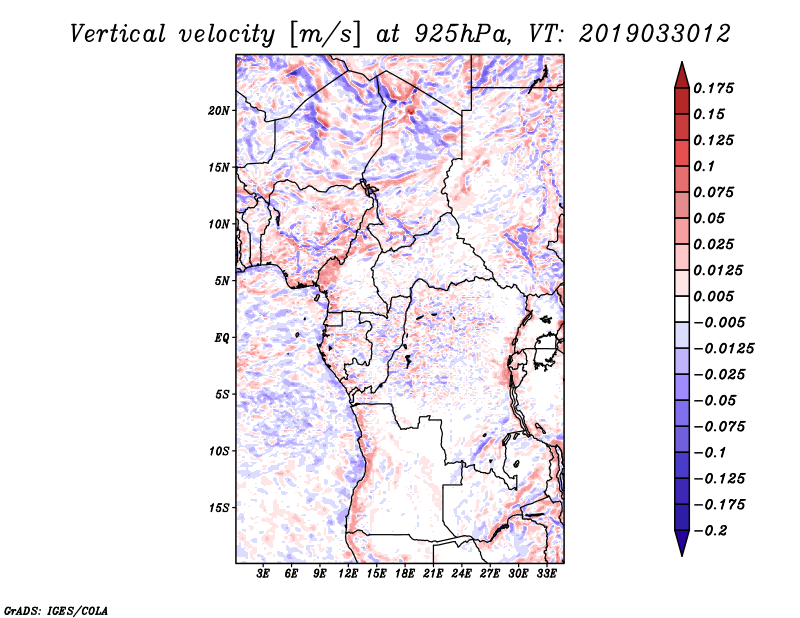 Vertical velocity [m/s] at 925hPa, VT: 2019033012

20N
15N
10N
5N
EQ
5S
10S
15S

3E 6E 9E 12E 15E 18E 21E 24E 27E 30E 33E

0.175
0.15
0.125
0.1
0.075
0.05
0.025
0.0125
0.005
−0.005
−0.0125
−0.025
−0.05
−0.075
−0.1
−0.125
−0.175
−0.2

GrADS: IGES/COLA